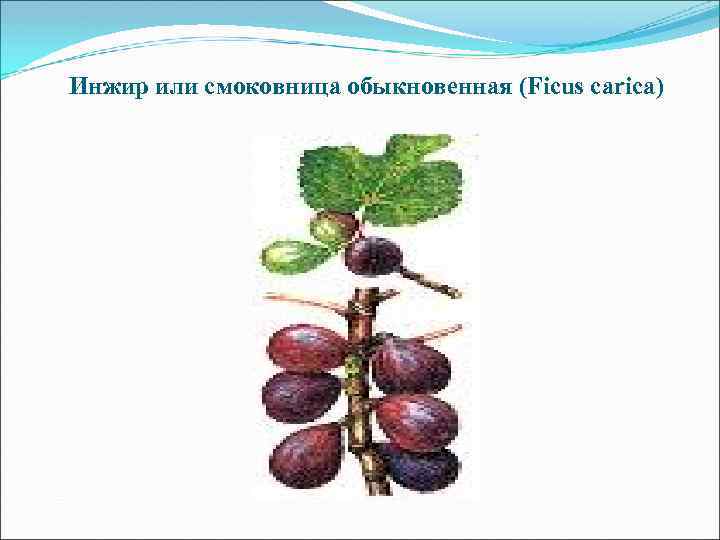 Инжир или смоковница обыкновенная (Ficus carica)